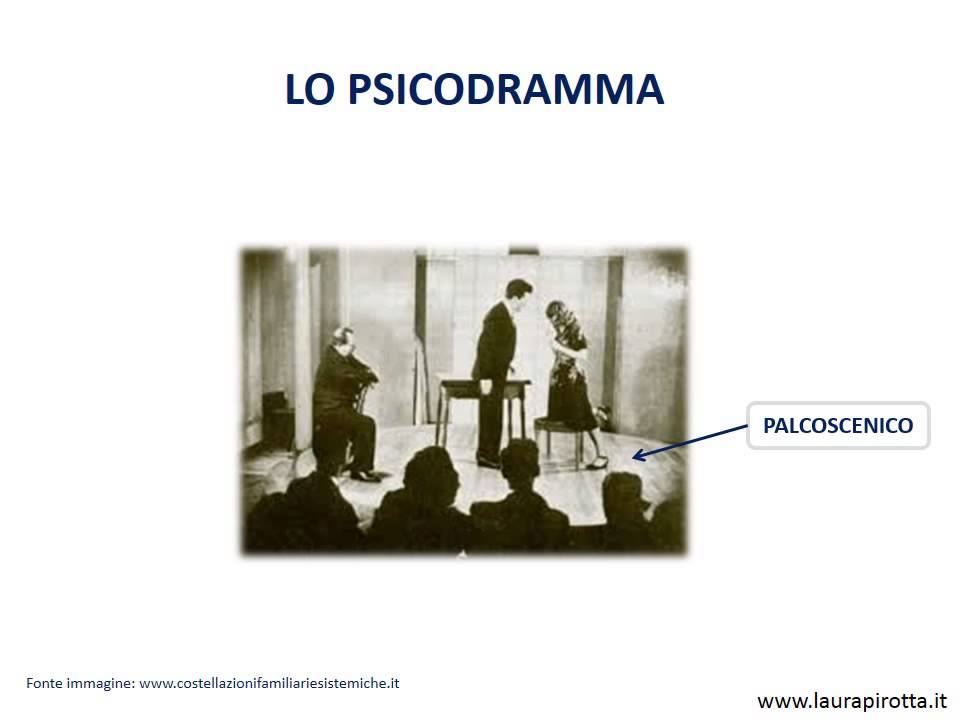 LO PSICODRAMMA

PALCOSCENICO

Fonte immagine: www.costellazionifamiliariesistemiche.it

www.laurapirotta.it